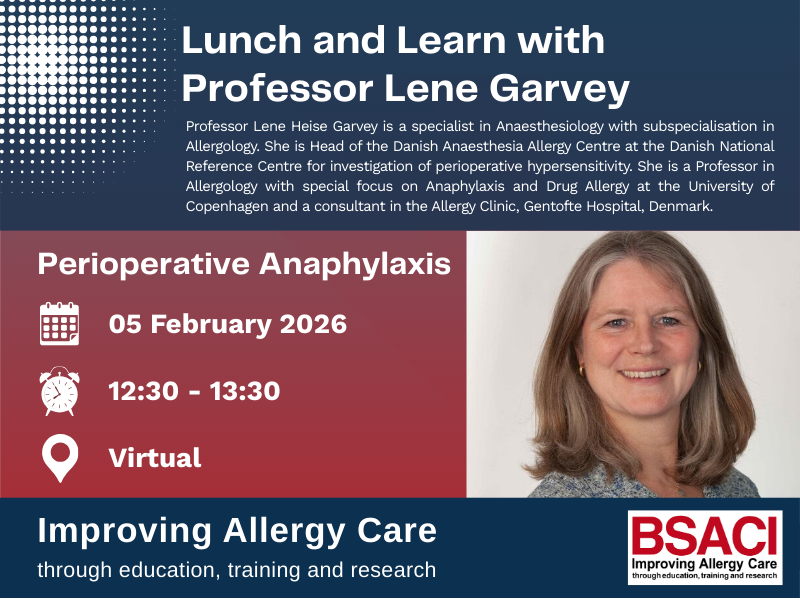 Lunch and Learn with Professor Lene Garvey

Professor Lene Heise Garvey is a specialist in Anaesthesiology with subspecialisation in Allergology. She is Head of the Danish Anaesthesia Allergy Centre at the Danish National Reference Centre for investigation of perioperative hypersensitivity. She is a Professor in Allergology with special focus on Anaphylaxis and Drug Allergy at the University of Copenhagen and a consultant in the Allergy Clinic, Gentofte Hospital, Denmark.

Perioperative Anaphylaxis

05 February 2026

12:30 - 13:30

Virtual

Improving Allergy Care

through education, training and research

BSACI
Improving Allergy Care
through education, training and research